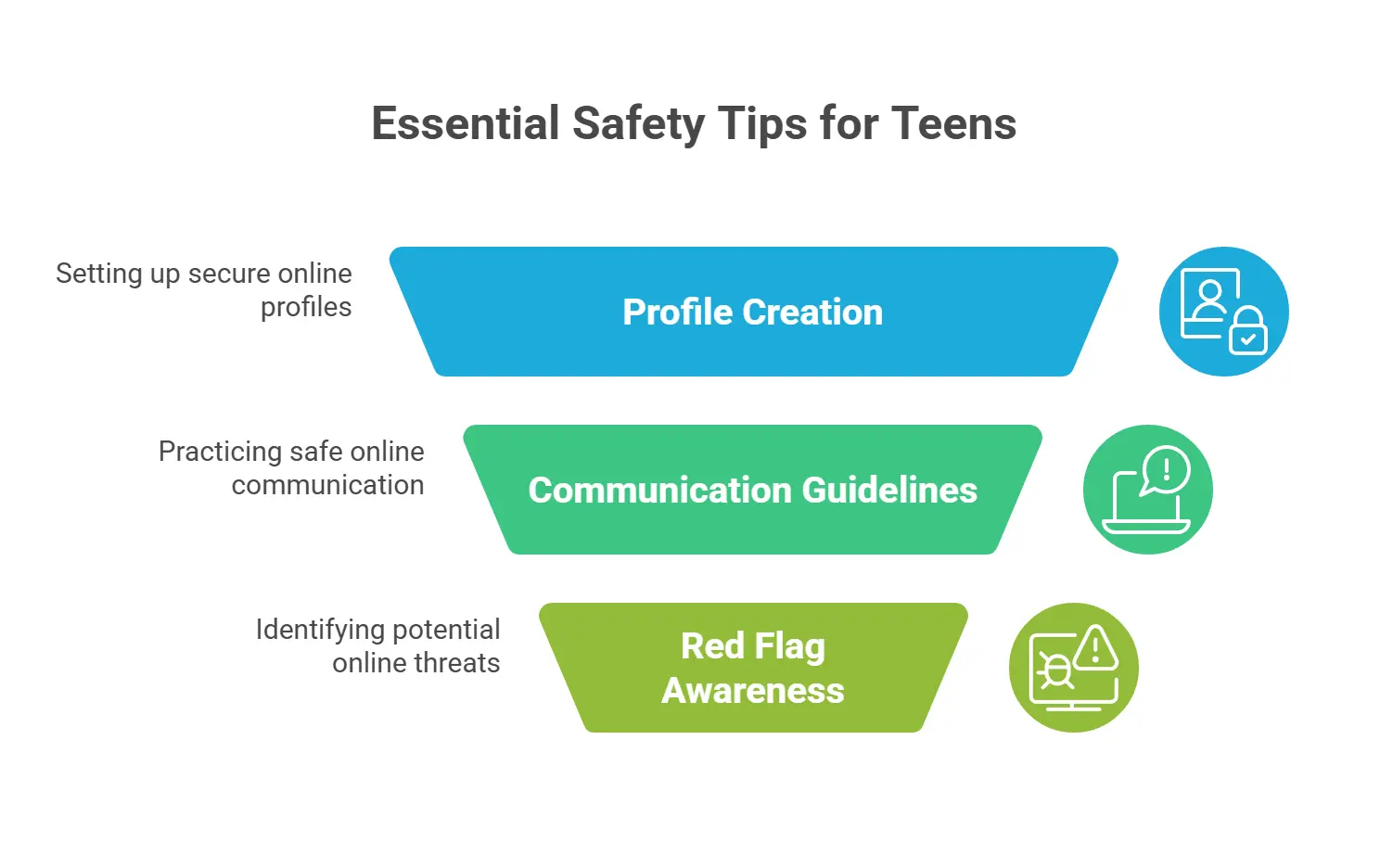 Essential Safety Tips for Teens

Setting up secure online profiles

Profile Creation

Practicing safe online communication

Communication Guidelines

Identifying potential online threats

Red Flag Awareness